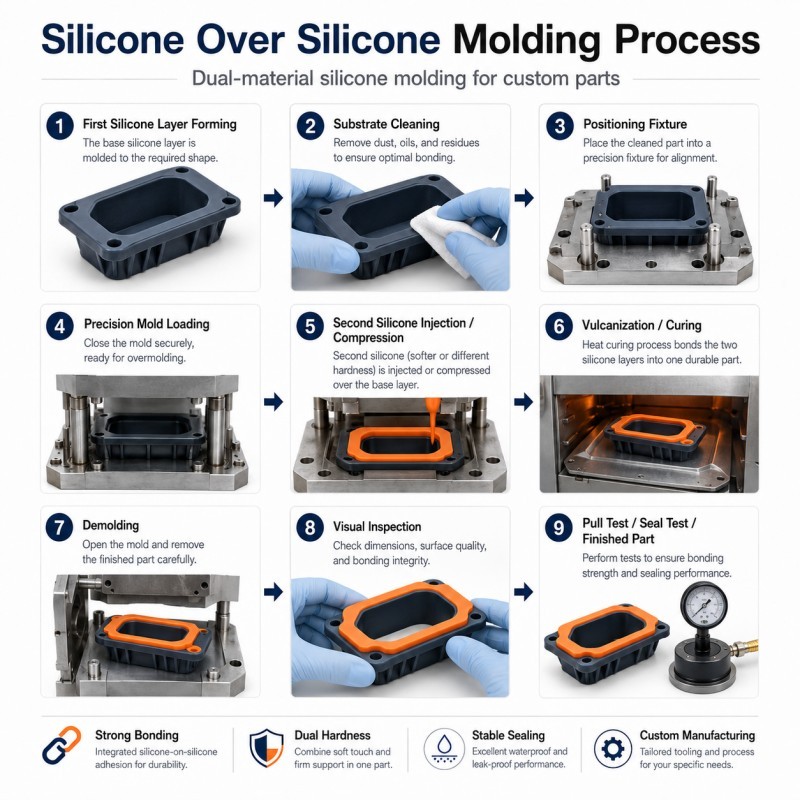 Silicone Over Silicone Molding Process

Dual-material silicone molding for custom parts

1 First Silicone Layer Forming
The base silicone layer is molded to the required shape.

2 Substrate Cleaning
Remove dust, oils, and residues to ensure optimal bonding.

3 Positioning Fixture
Place the cleaned part into a precision fixture for alignment.

4 Precision Mold Loading
Close the mold securely, ready for overmolding.

5 Second Silicone Injection / Compression
Second silicone (softer or different hardness) is injected or compressed over the base layer.

6 Vulcanization / Curing
Heat curing process bonds the two silicone layers into one durable part.

7 Demolding
Open the mold and remove the finished part carefully.

8 Visual Inspection
Check dimensions, surface quality, and bonding integrity.

9 Pull Test / Seal Test / Finished Part
Perform tests to ensure bonding strength and sealing performance.

Strong Bonding
Integrated silicone-on-silicone adhesion for durability.

Dual Hardness
Combine soft touch and firm support in one part.

Stable Sealing
Excellent waterproof and leak-proof performance.

Custom Manufacturing
Tailored tooling and process for your specific needs.